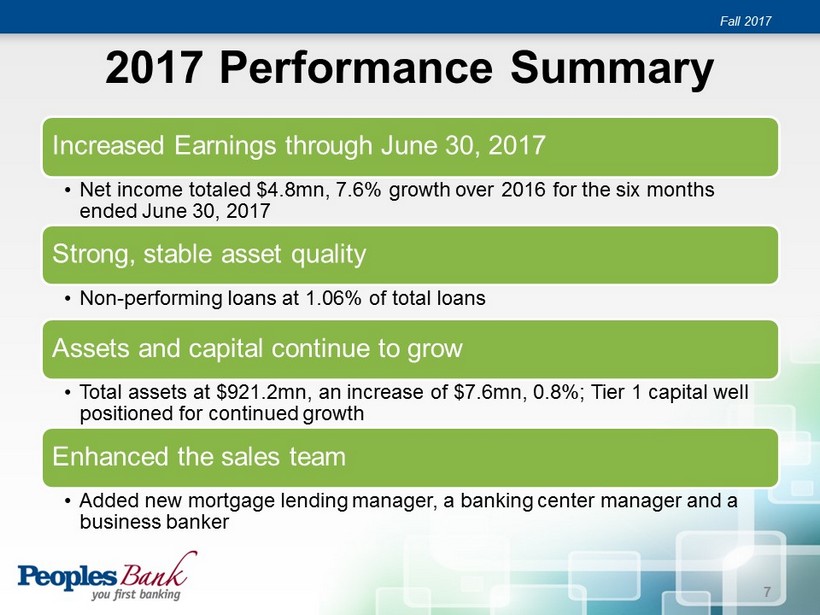 Fall 2017

2017 Performance Summary

Increased Earnings through June 30, 2017

• Net income totaled \$4.8mn, 7.6% growth over 2016 for the six months ended June 30, 2017

Strong, stable asset quality

• Non-performing loans at 1.06% of total loans

Assets and capital continue to grow

• Total assets at \$921.2mn, an increase of \$7.6mn, 0.8%; Tier 1 capital well positioned for continued growth

Enhanced the sales team

• Added new mortgage lending manager, a banking center manager and a business banker

Peoples Bank
you first banking

7